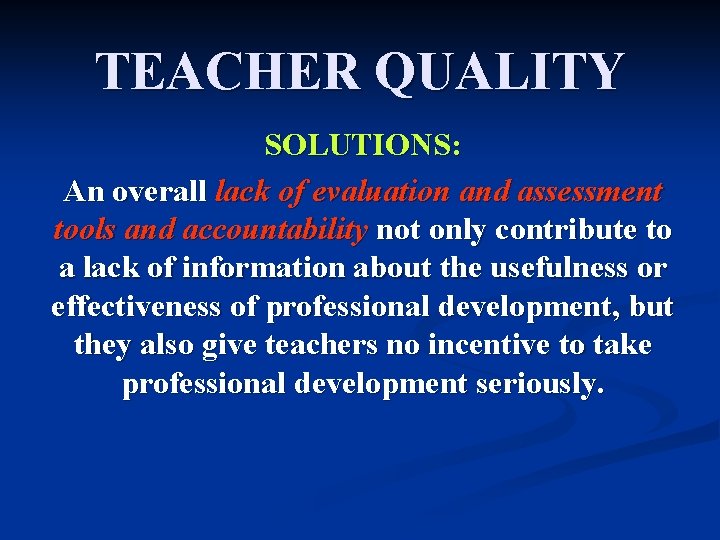 TEACHER QUALITY

SOLUTIONS:

An overall lack of evaluation and assessment tools and accountability not only contribute to a lack of information about the usefulness or effectiveness of professional development, but they also give teachers no incentive to take professional development seriously.